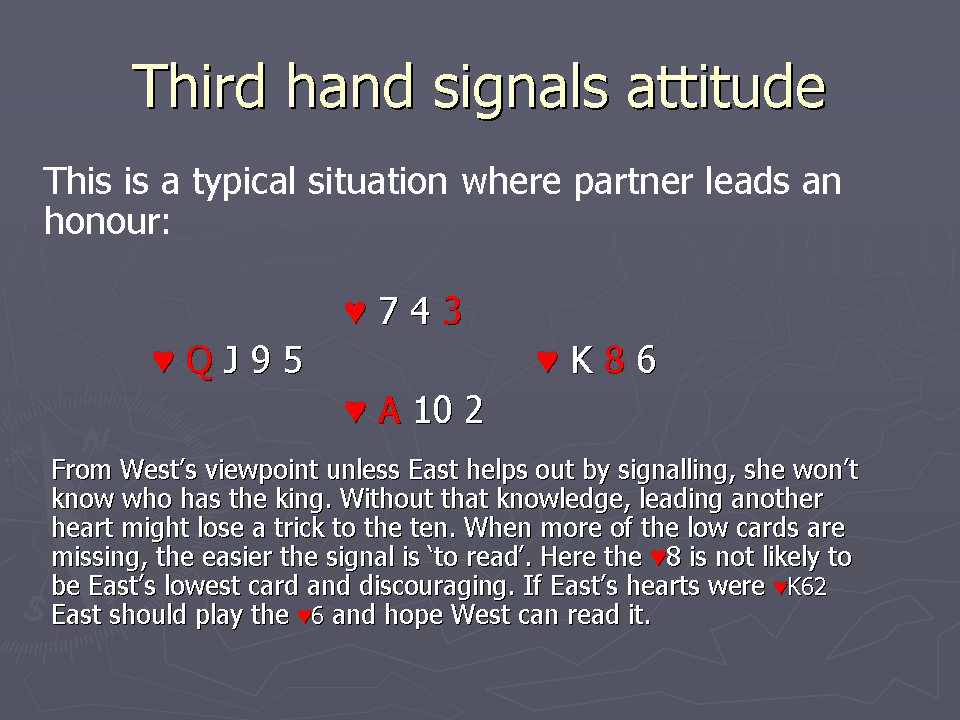 Third hand signals attitude

This is a typical situation where partner leads an honour:

♥ 7 4 3

♥ Q J 9 5

♥ K 8 6

♥ A 10 2

From West's viewpoint unless East helps out by signalling, she won't know who has the king. Without that knowledge, leading another heart might lose a trick to the ten. When more of the low cards are missing, the easier the signal is 'to read'. Here the ♥8 is not likely to be East's lowest card and discouraging. If East's hearts were ♥K62 East should play the ♥6 and hope West can read it.